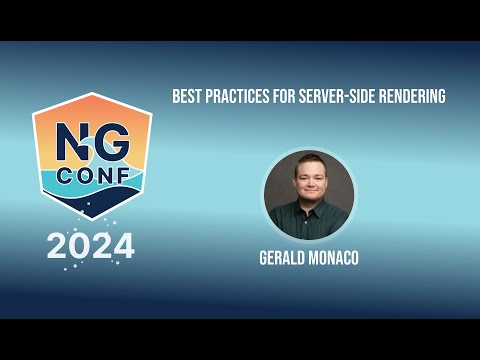 NG CONF

2024

BEST PRACTICES FOR SERVER-SIDE RENDERING

GERALD MONACO